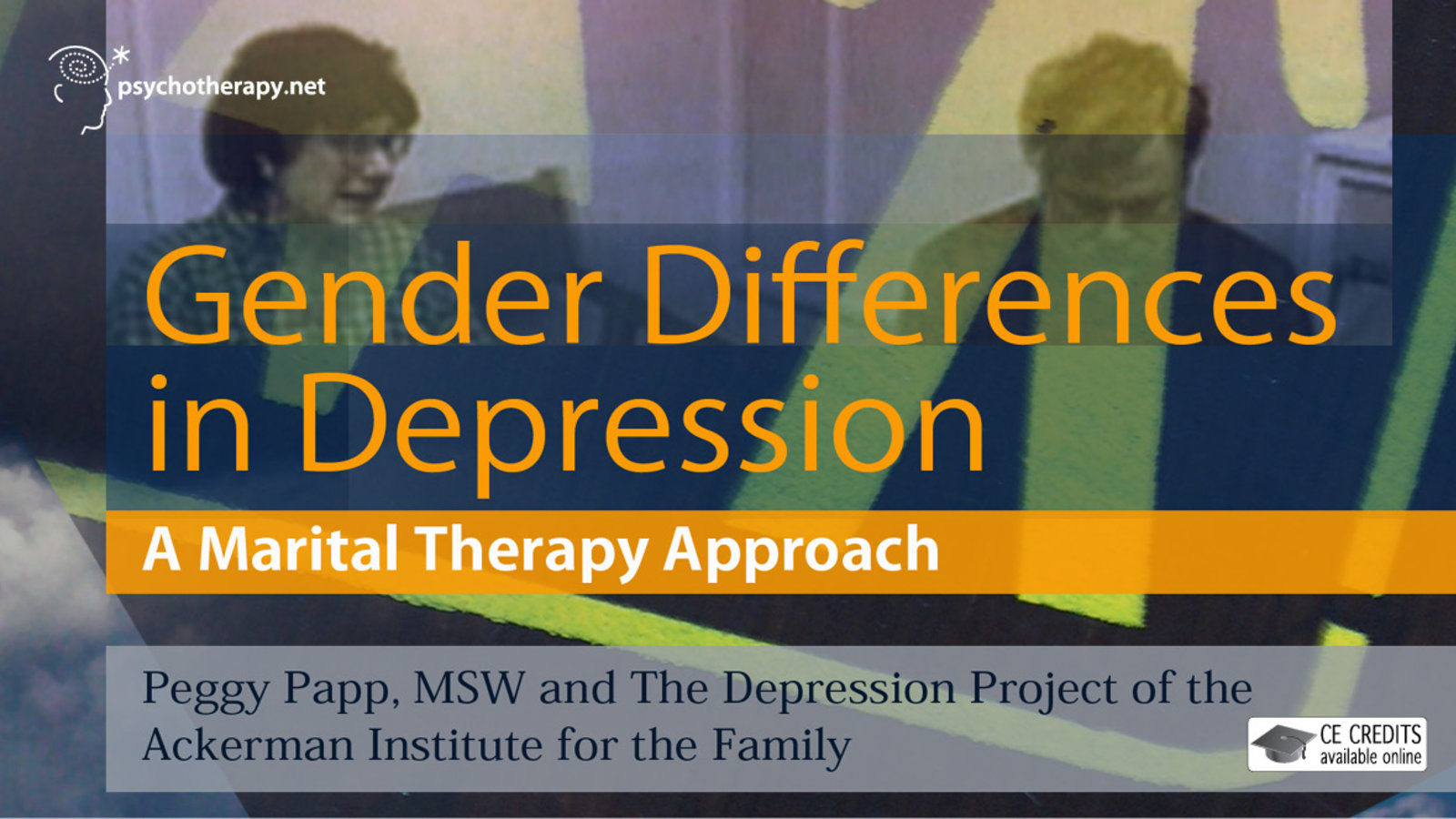 psychotherapy.net

Gender Differences in Depression

A Marital Therapy Approach

Peggy Papp, MSW and The Depression Project of the Ackerman Institute for the Family

CE CREDITS available online